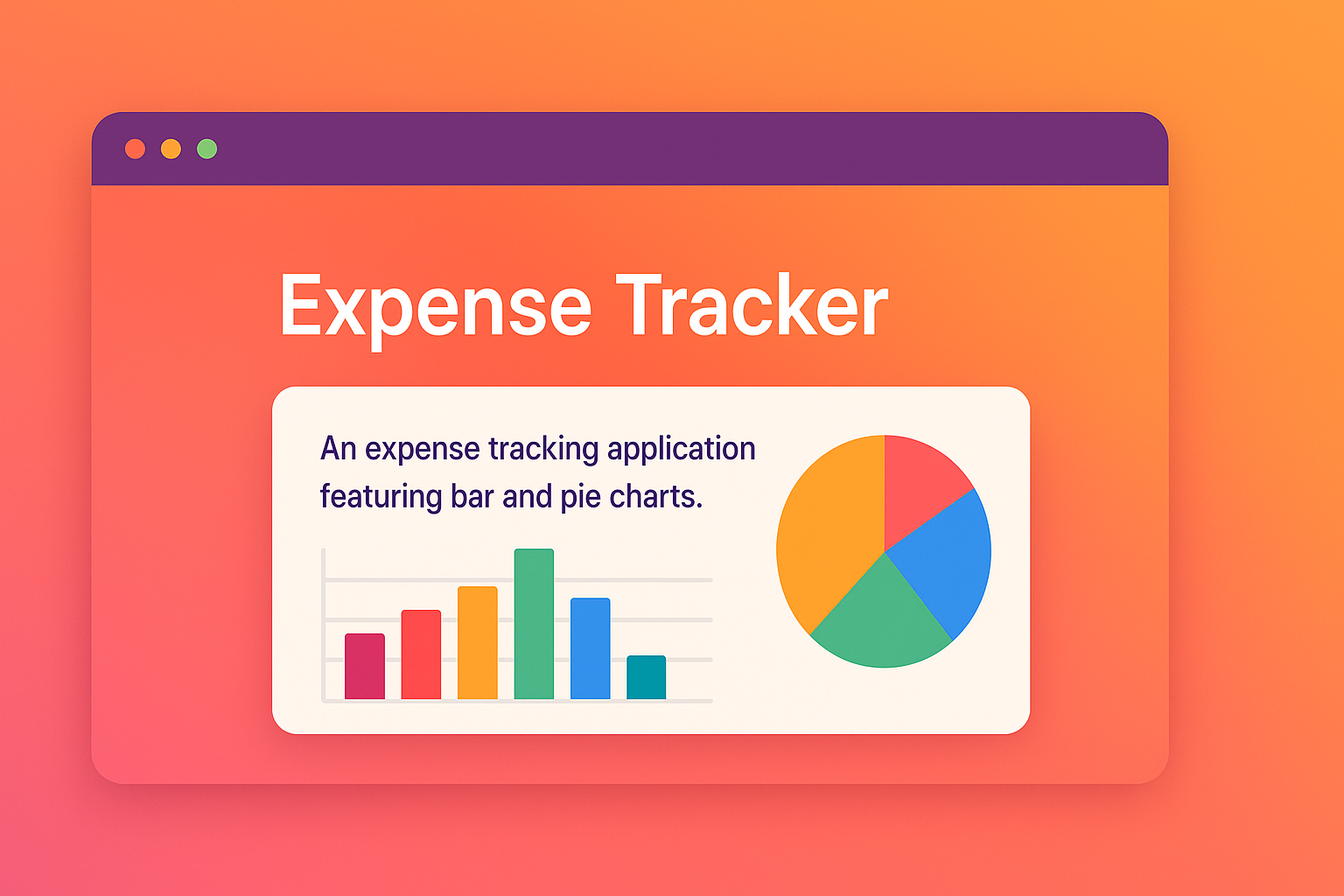 Expense Tracker

An expense tracking application featuring bar and pie charts.